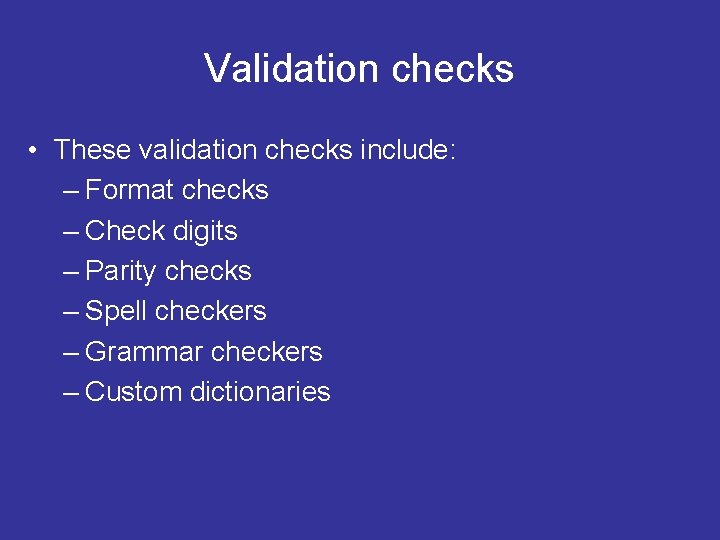 Validation checks

• These validation checks include:
– Format checks
– Check digits
– Parity checks
– Spell checkers
– Grammar checkers
– Custom dictionaries